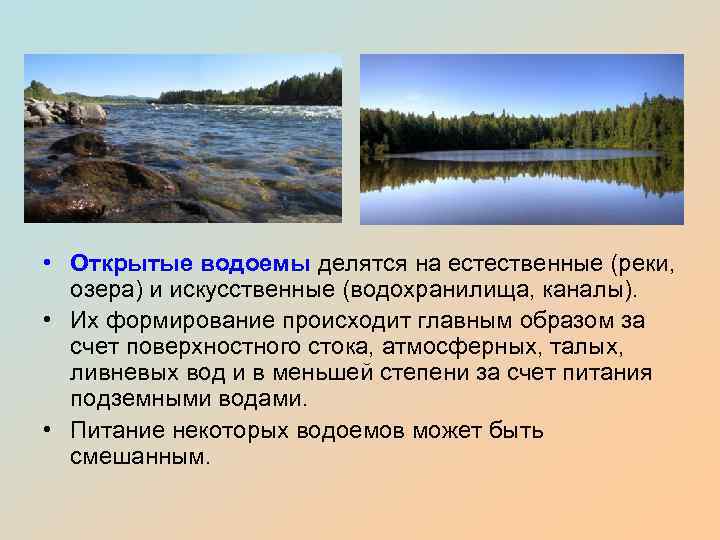 • Открытые водоемы делятся на естественные (реки, озера) и искусственные (водохранилища, каналы).

• Их формирование происходит главным образом за счет поверхностного стока, атмосферных, талых, ливневых вод и в меньшей степени за счет питания подземными водами.

• Питание некоторых водоемов может быть смешанным.